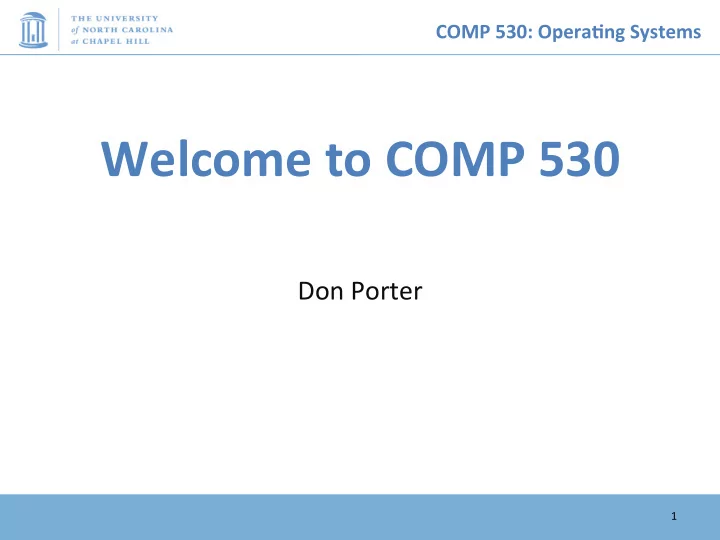 THE UNIVERSITY
of NORTH CAROLINA
at CHAPEL HILL

COMP 530: Operating Systems

Welcome to COMP 530

Don Porter

1